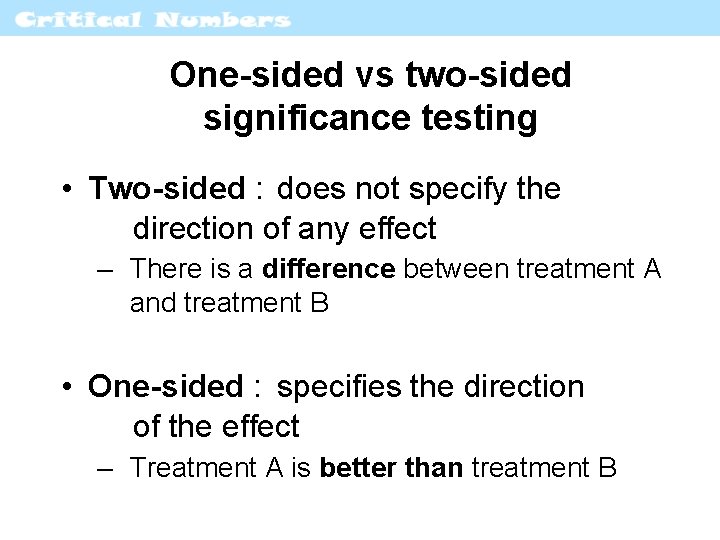 Critical Numbers

One-sided vs two-sided significance testing

• Two-sided : does not specify the direction of any effect
– There is a difference between treatment A and treatment B

• One-sided : specifies the direction of the effect
– Treatment A is better than treatment B